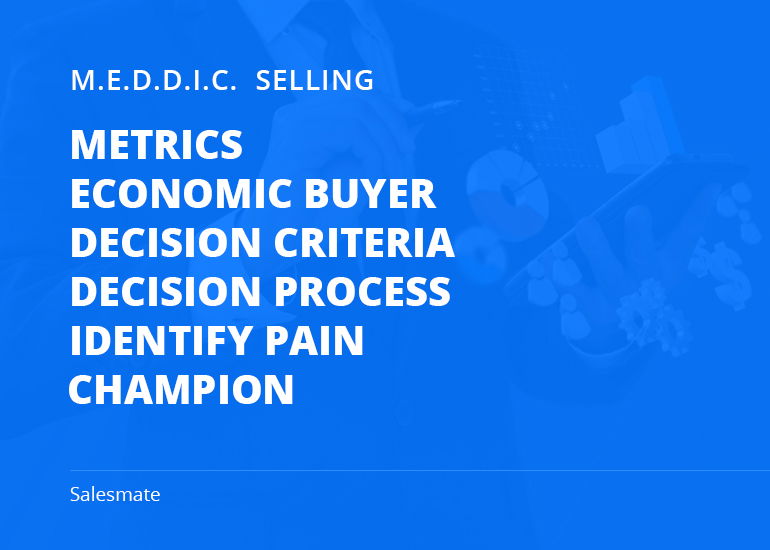 M.E.D.D.I.C. SELLING

METRICS
ECONOMIC BUYER
DECISION CRITERIA
DECISION PROCESS
IDENTIFY PAIN
CHAMPION

Salesmate